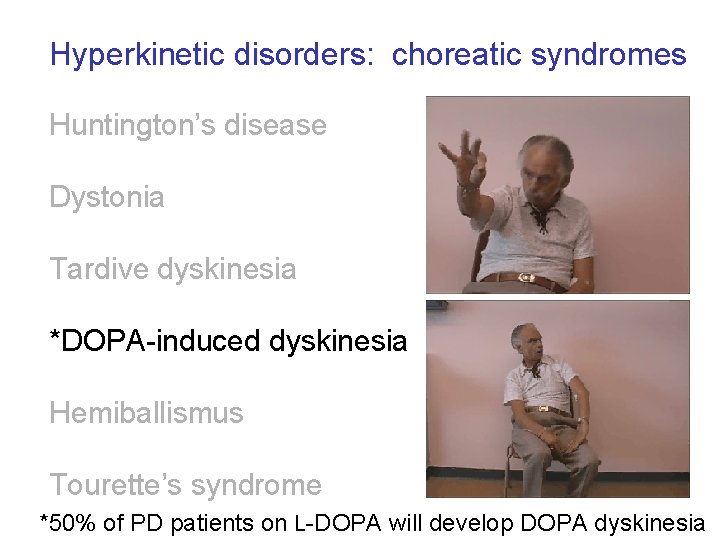 Hyperkinetic disorders: choreatic syndromes

Huntington's disease

Dystonia

Tardive dyskinesia

*DOPA-induced dyskinesia

Hemiballismus

Tourette's syndrome

*50% of PD patients on L-DOPA will develop DOPA dyskinesia